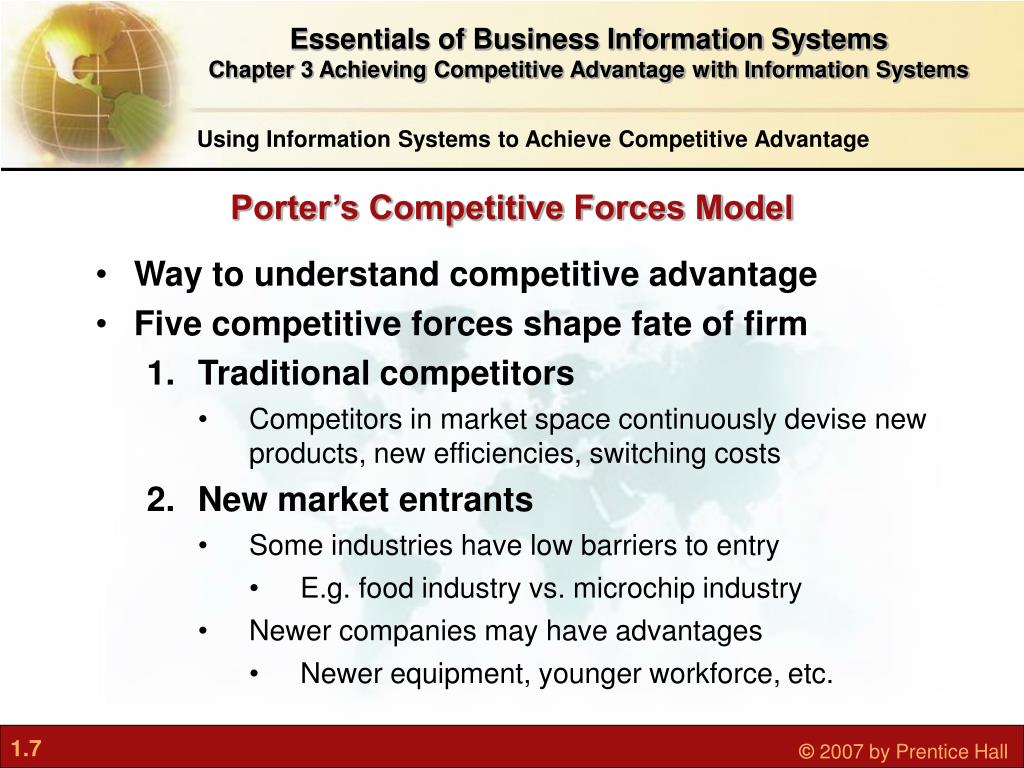 Essentials of Business Information Systems
Chapter 3 Achieving Competitive Advantage with Information Systems

Using Information Systems to Achieve Competitive Advantage

Porter's Competitive Forces Model

• Way to understand competitive advantage
• Five competitive forces shape fate of firm
1. Traditional competitors
• Competitors in market space continuously devise new products, new efficiencies, switching costs
2. New market entrants
• Some industries have low barriers to entry
• E.g. food industry vs. microchip industry
• Newer companies may have advantages
• Newer equipment, younger workforce, etc.

1.7

© 2007 by Prentice Hall